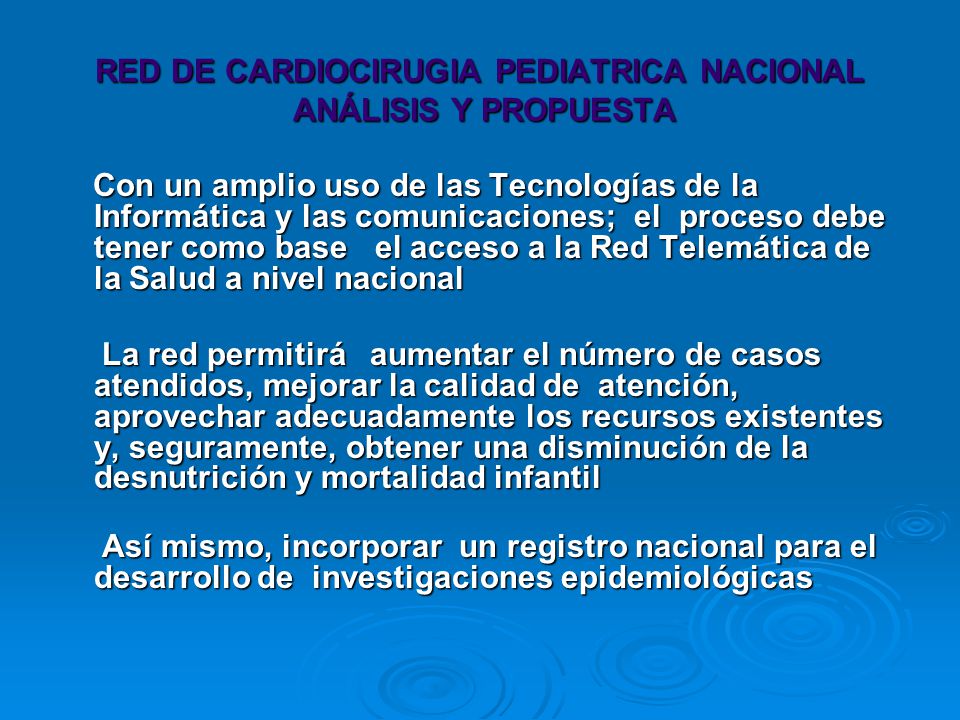 RED DE CARDIOCIRUGIA PEDIATRICA NACIONAL
ANÁLISIS Y PROPUESTA

Con un amplio uso de las Tecnologías de la Informática y las comunicaciones; el proceso debe tener como base el acceso a la Red Telemática de la Salud a nivel nacional

La red permitirá aumentar el número de casos atendidos, mejorar la calidad de atención, aprovechar adecuadamente los recursos existentes y, seguramente, obtener una disminución de la desnutrición y mortalidad infantil

Así mismo, incorporar un registro nacional para el desarrollo de investigaciones epidemiológicas